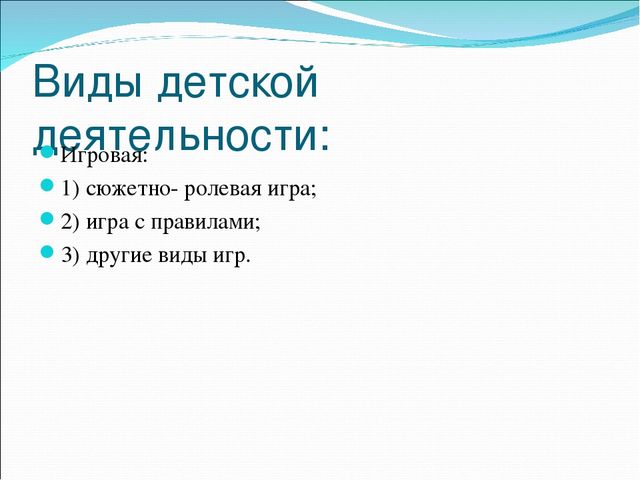 Виды детской деятельности:

Игровая:

1) сюжетно- ролевая игра;

2) игра с правилами;

3) другие виды игр.